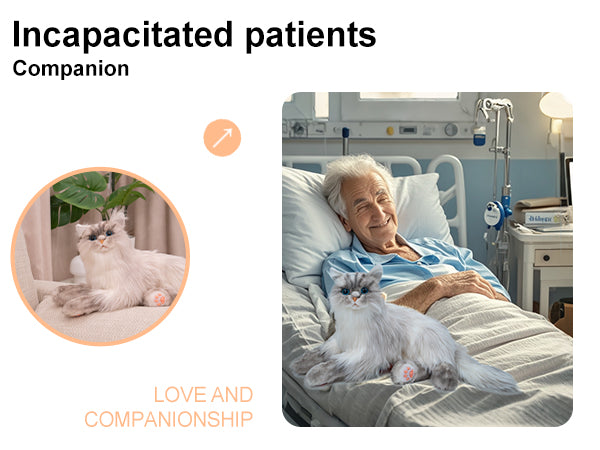 Incapacitated patients
Companion

LOVE AND
COMPANIONSHIP